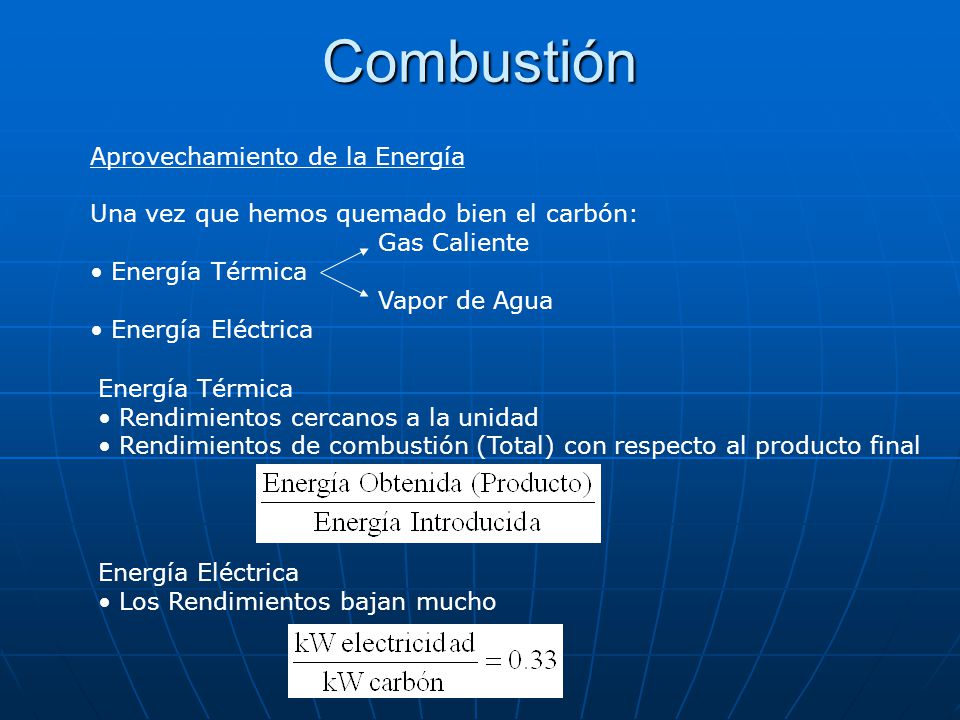 Combustión

Aprovechamiento de la Energía

Una vez que hemos quemado bien el carbón:

• Energía Térmica

Gas Caliente

Vapor de Agua

• Energía Eléctrica

Energía Térmica
• Rendimientos cercanos a la unidad
• Rendimientos de combustión (Total) con respecto al producto final

$\frac{\text{Energía Obtenida (Producto)}}{\text{Energía Introducida}}$

Energía Eléctrica
• Los Rendimientos bajan mucho

$\frac{\text{kW electricidad}}{\text{kW carbón}} = 0.33$